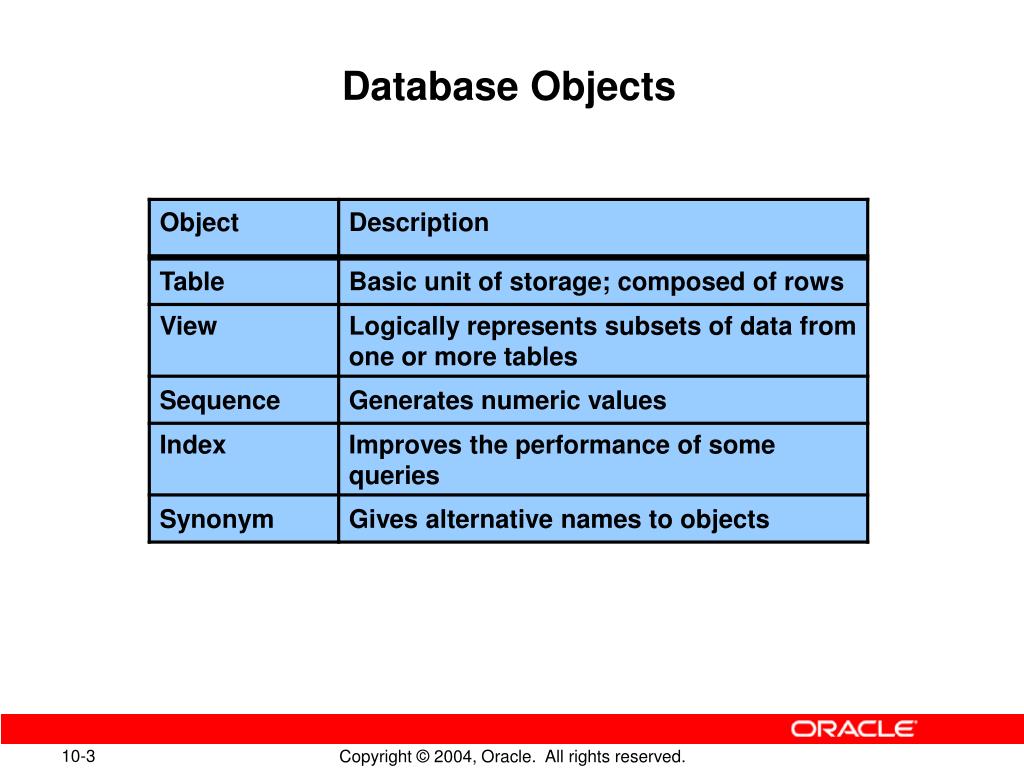 Database Objects

| Object | Description |
|---|---|
| Table | Basic unit of storage; composed of rows |
| View | Logically represents subsets of data from one or more tables |
| Sequence | Generates numeric values |
| Index | Improves the performance of some queries |
| Synonym | Gives alternative names to objects |

ORACLE

10-3

Copyright © 2004, Oracle. All rights reserved.